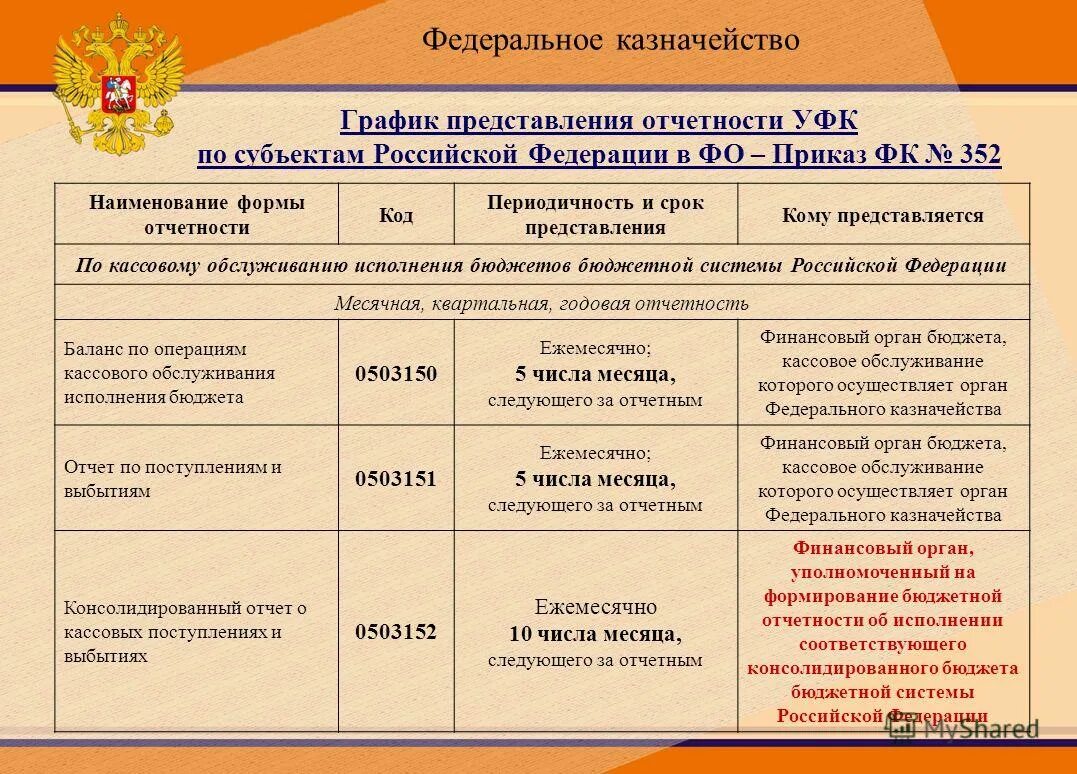 Федеральное казначейство

График представления отчетности УФК по субъектам Российской Федерации в ФО – Приказ ФК № 352

| Наименование формы отчетности | Код | Периодичность и срок представления | Кому представляется |
|---|---|---|---|
| По кассовому обслуживанию исполнения бюджетов бюджетной системы Российской Федерации | | | |
| Месячная, квартальная, годовая отчетность | | | |
| Баланс по операциям кассового обслуживания исполнения бюджета | 0503150 | Ежемесячно; 5 числа месяца, следующего за отчетным | Финансовый орган бюджета, кассовое обслуживание которого осуществляет орган Федерального казначейства |
| Отчет по поступлениям и выбытиям | 0503151 | Ежемесячно; 5 числа месяца, следующего за отчетным | Финансовый орган бюджета, кассовое обслуживание которого осуществляет орган Федерального казначейства |
| Консолидированный отчет о кассовых поступлениях и выбытиях | 0503152 | Ежемесячно 10 числа месяца, следующего за отчетным | Финансовый орган, уполномоченный на формирование бюджетной отчетности об исполнении соответствующего консолидированного бюджета бюджетной системы Российской Федерации |

MyShared